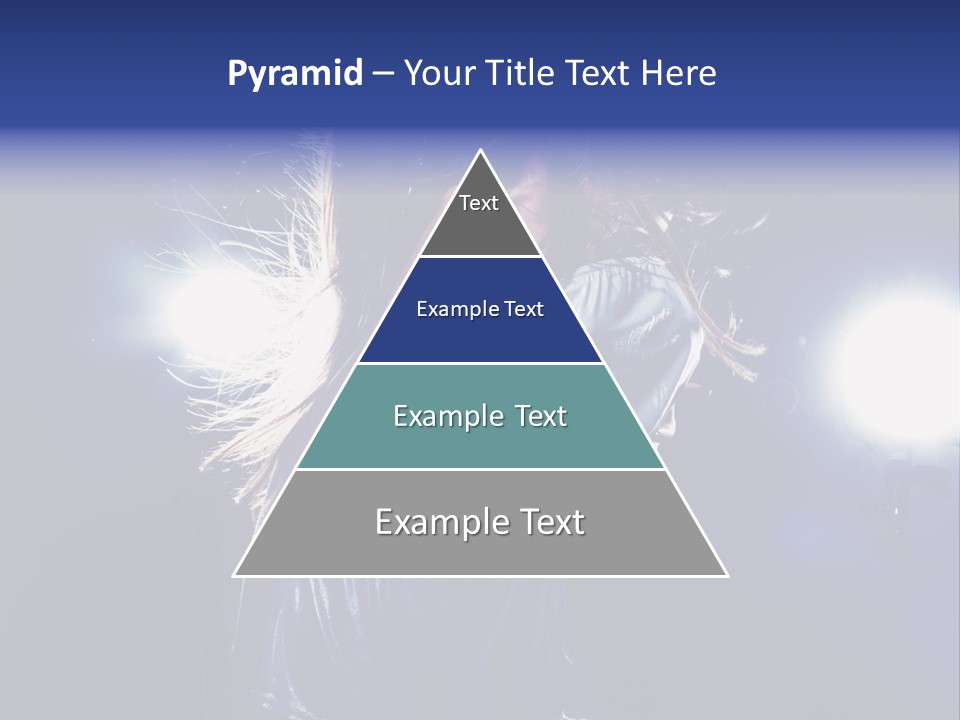 Pyramid – Your Title Text Here

Text

Example Text

Example Text

Example Text